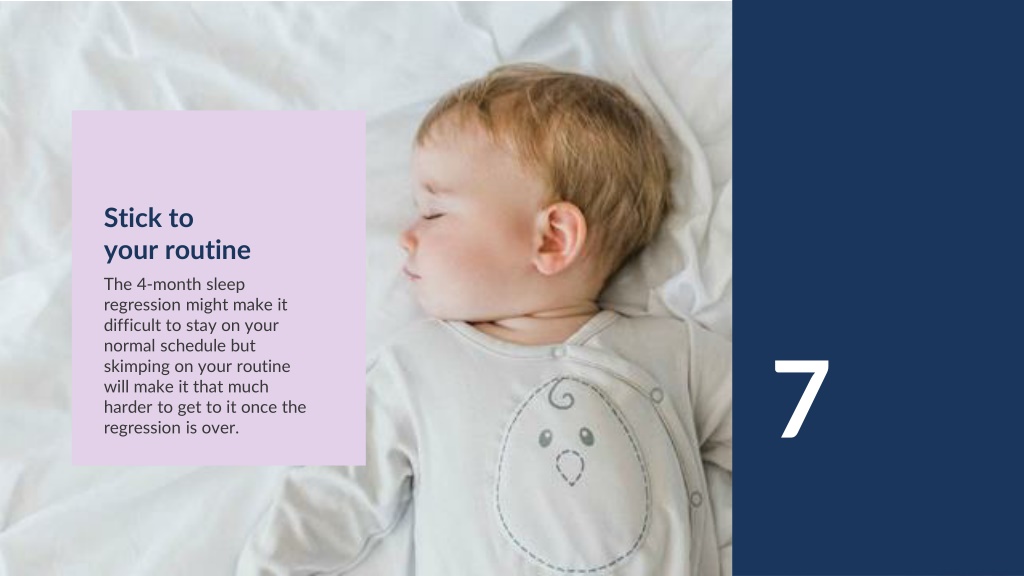 Stick to your routine

The 4-month sleep regression might make it difficult to stay on your normal schedule but skimping on your routine will make it that much harder to get to it once the regression is over.

7